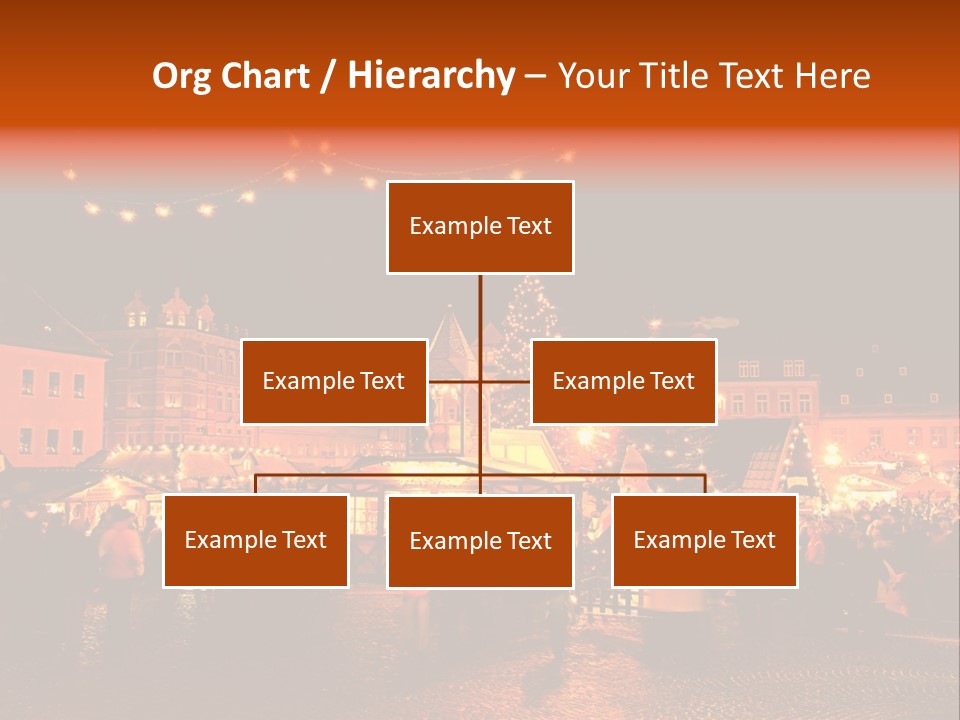 Org Chart / Hierarchy – Your Title Text Here

Example Text

Example Text

Example Text

Example Text

Example Text

Example Text